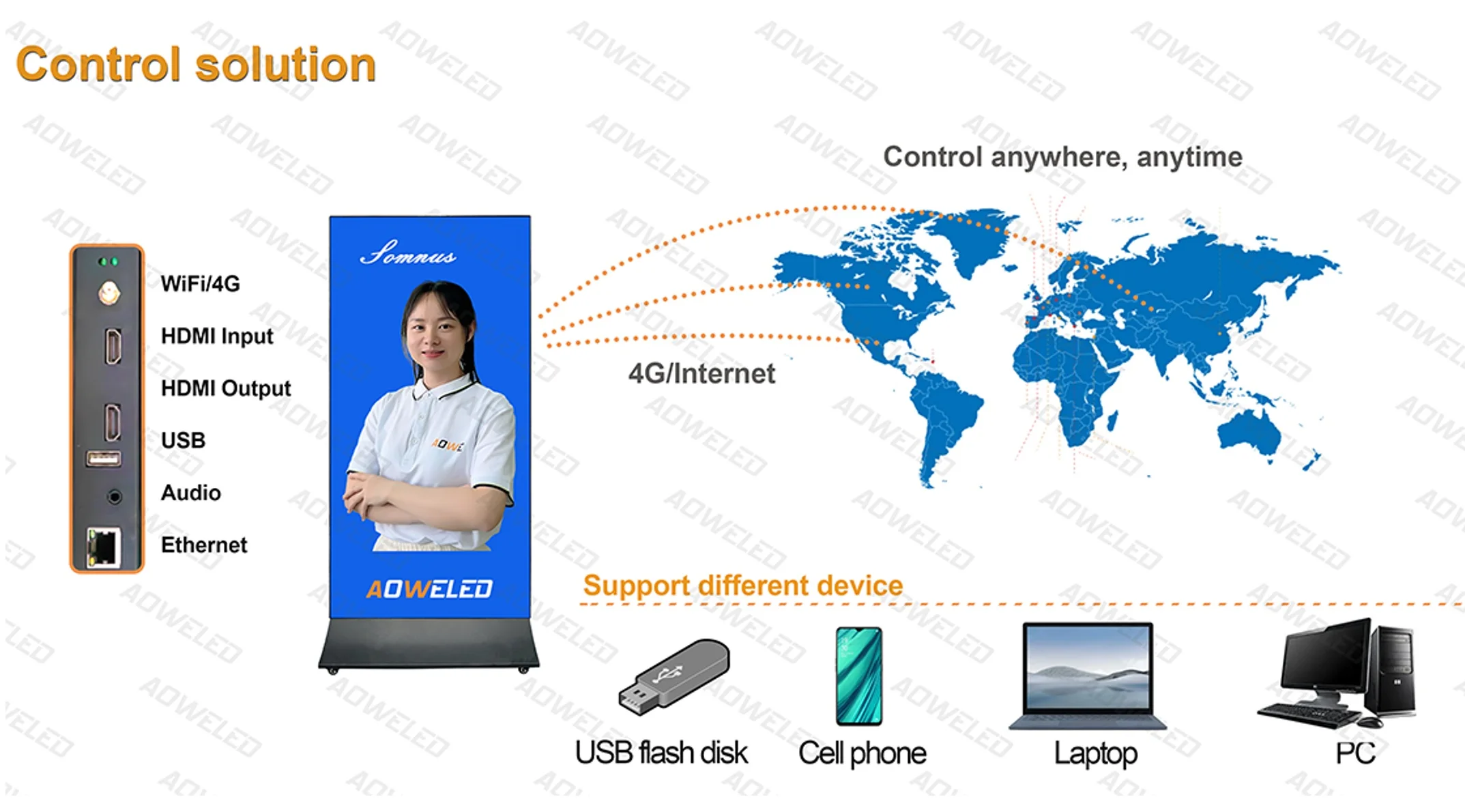 Control solution

Control anywhere, anytime

WiFi/4G
HDMI Input
HDMI Output
USB
Audio
Ethernet

Somnus

AOWE

AOWELED

4G/Internet

Support different device

USB flash disk
Cell phone
Laptop
PC

AOWELED